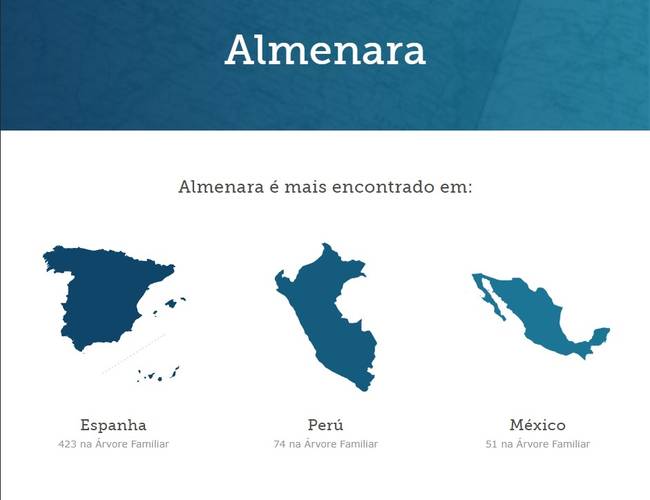 Almenara

Almenara é mais encontrado em:

Espanha
423 na Árvore Familiar

Perú
74 na Árvore Familiar

México
51 na Árvore Familiar